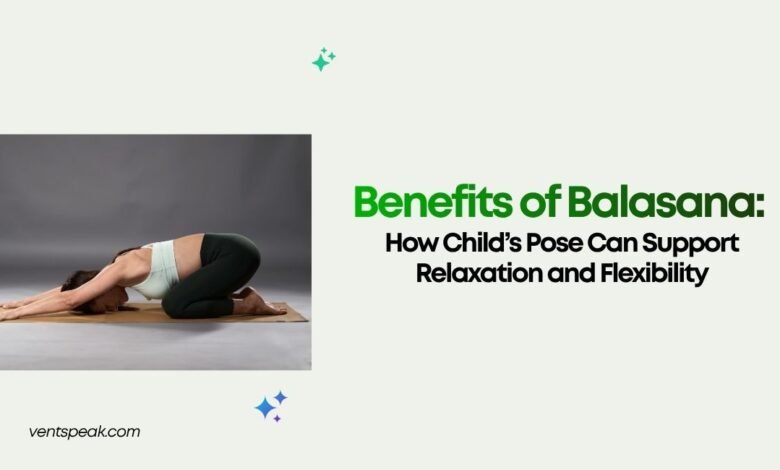 Benefits of Balasana:
How Child's Pose Can Support Relaxation and Flexibility

ventspeak.com